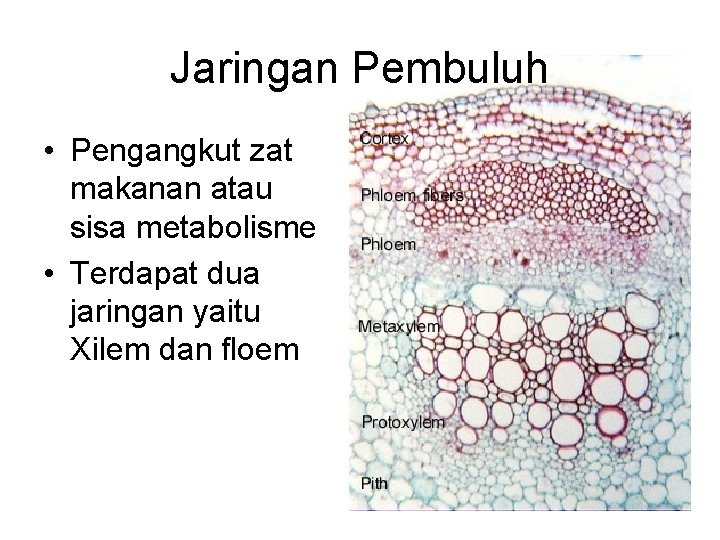 Jaringan Pembuluh

• Pengangkut zat makanan atau sisa metabolisme
• Terdapat dua jaringan yaitu Xilem dan floem

Cortex
Phloem fibers
Phloem
Metaxylem
Protoxylem
Pith